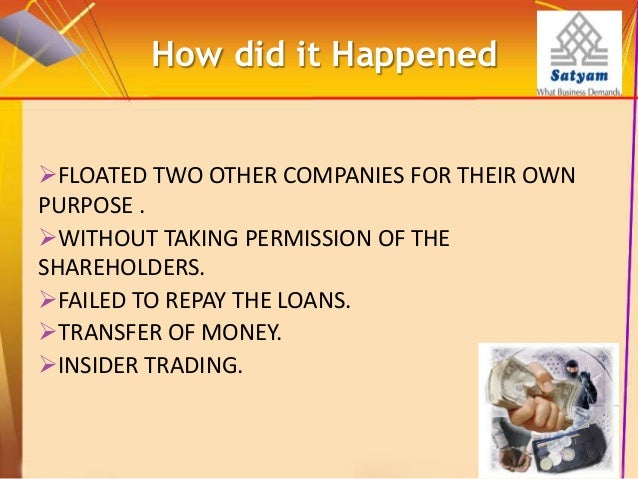 How did it Happened

Satyam
What Business Demands.

➢FLOATED TWO OTHER COMPANIES FOR THEIR OWN PURPOSE .
➢WITHOUT TAKING PERMISSION OF THE SHAREHOLDERS.
➢FAILED TO REPAY THE LOANS.
➢TRANSFER OF MONEY.
➢INSIDER TRADING.